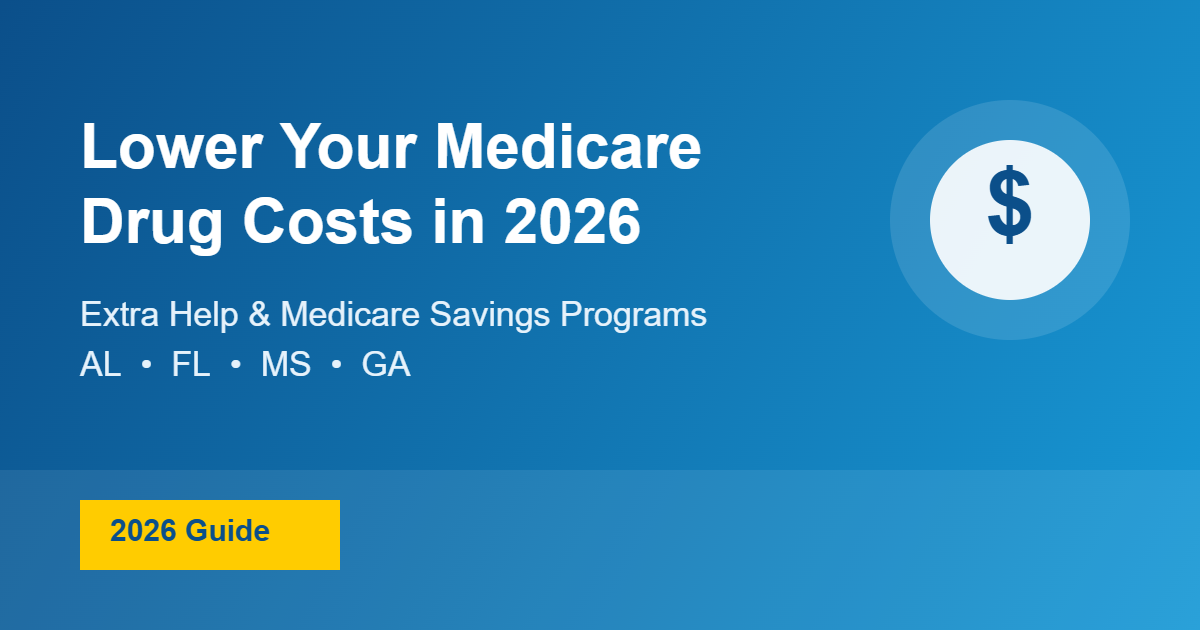 Lower Your Medicare Drug Costs in 2026

Extra Help & Medicare Savings Programs

AL • FL • MS • GA

$

2026 Guide